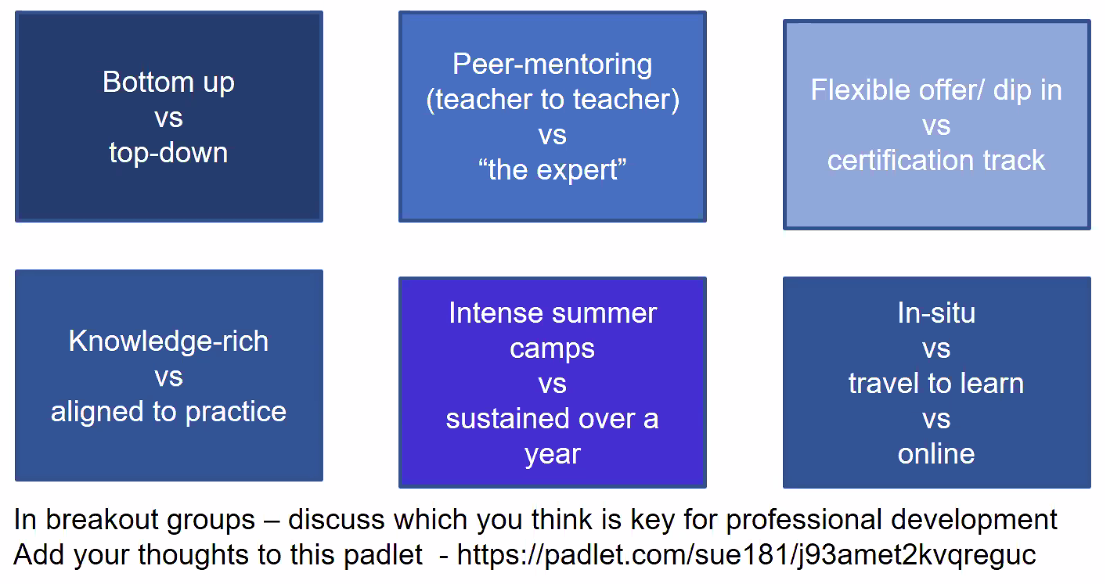 Bottom up
vs
top-down

Peer-mentoring (teacher to teacher)
vs
“the expert”

Flexible offer/ dip in
vs
certification track

Knowledge-rich
vs
aligned to practice

Intense summer camps
vs
sustained over a year

In-situ
vs
travel to learn
vs
online

In breakout groups – discuss which you think is key for professional development
Add your thoughts to this padlet - https://padlet.com/sue181/j93amet2kvqreguc